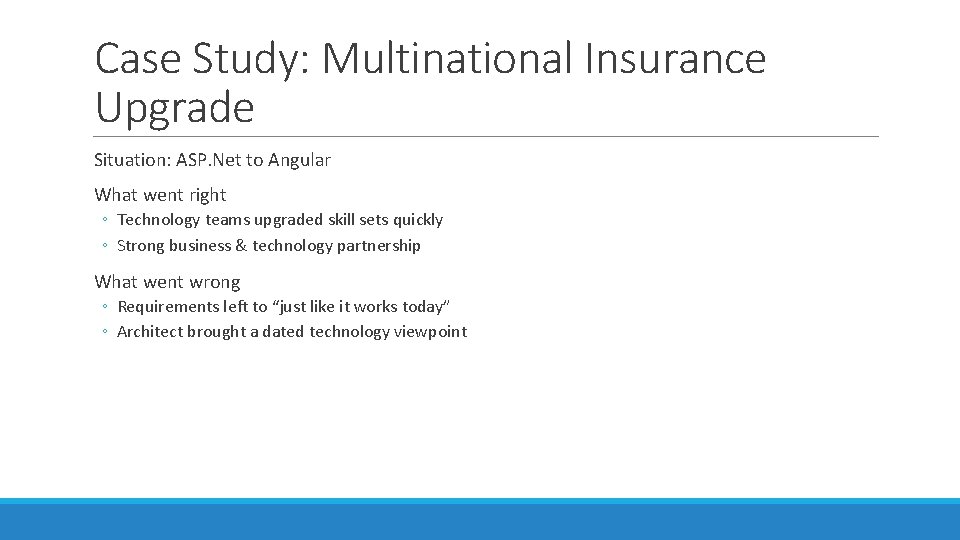 Case Study: Multinational Insurance Upgrade

Situation: ASP.Net to Angular

What went right

◦ Technology teams upgraded skill sets quickly
◦ Strong business & technology partnership

What went wrong

◦ Requirements left to “just like it works today”
◦ Architect brought a dated technology viewpoint